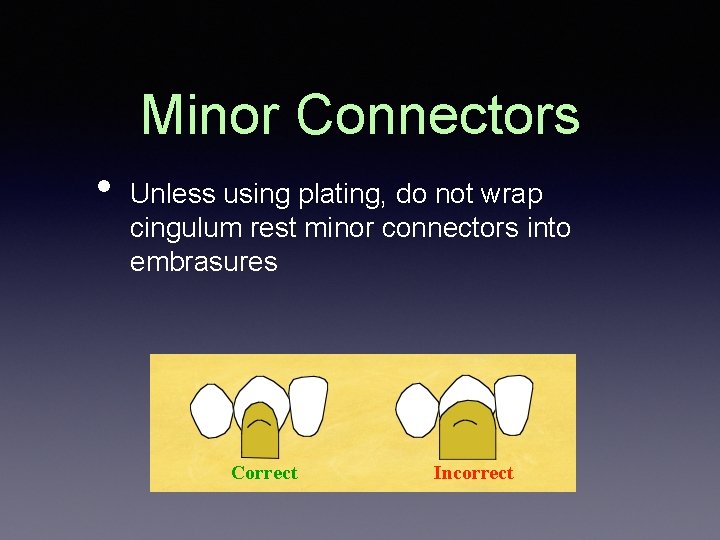 Minor Connectors

• Unless using plating, do not wrap cingulum rest minor connectors into embrasures

Correct

Incorrect